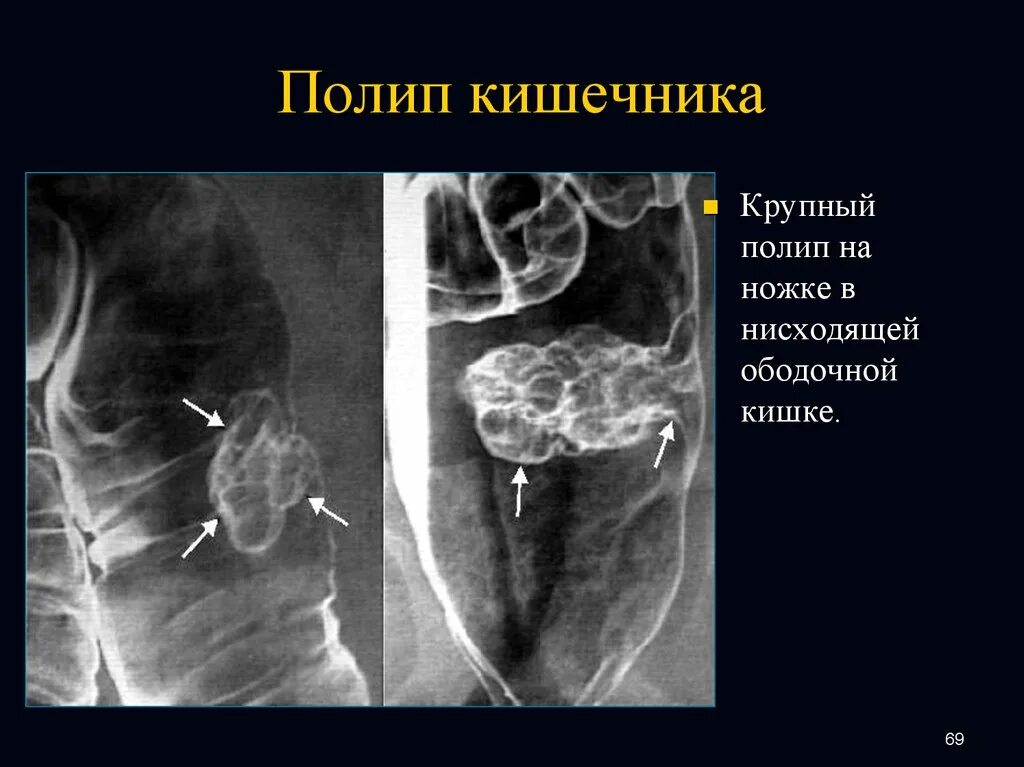 Полип кишечника

Крупный полип на ножке в нисходящей ободочной кишке.

69